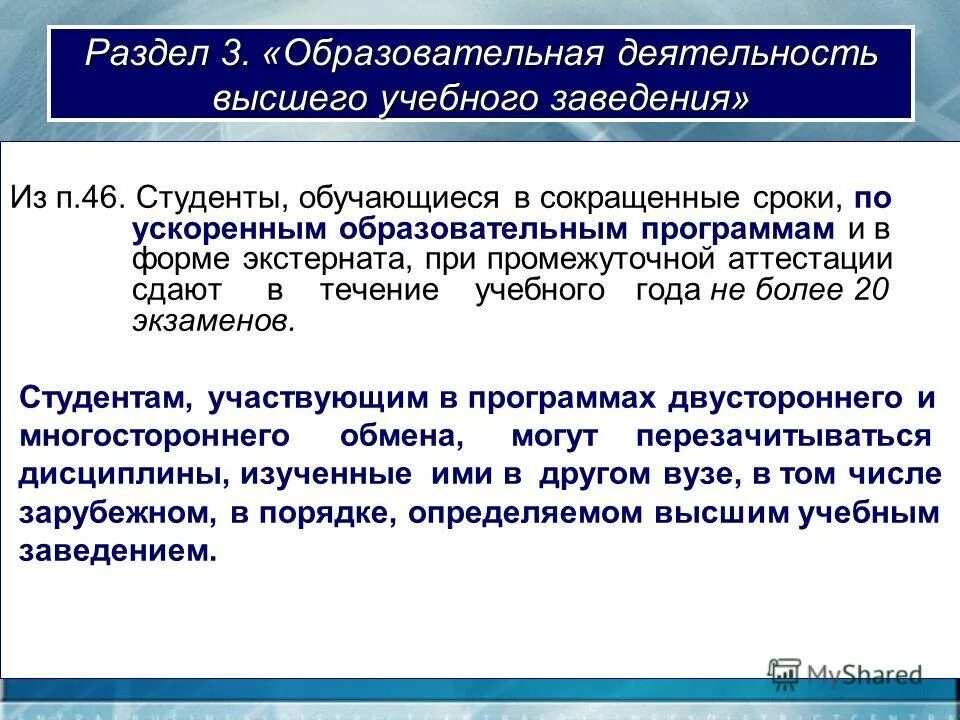 Раздел 3. «Образовательная деятельность высшего учебного заведения»

Из п.46. Студенты, обучающиеся в сокращенные сроки, по ускоренным образовательным программам и в форме экстерната, при промежуточной аттестации сдают в течение учебного года не более 20 экзаменов.

Студентам, участвующим в программах двустороннего и многостороннего обмена, могут перезачитываться дисциплины, изученные ими в другом вузе, в том числе зарубежном, в порядке, определяемом высшим учебным заведением.

MyShared